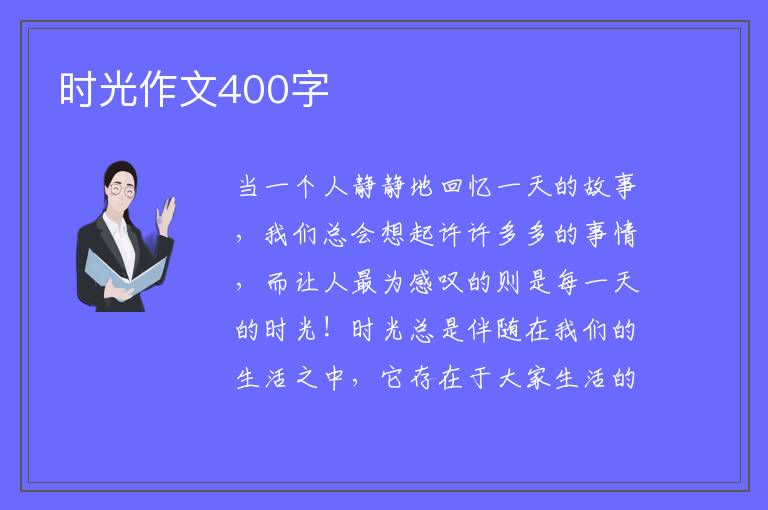 时光作文400字

当一个人静静地回忆一天的故事，我们总会想起许许多多的事情，而让人最为感叹的则是每一天的时光！时光总是伴随在我们的生活之中，它存在于大家生活的